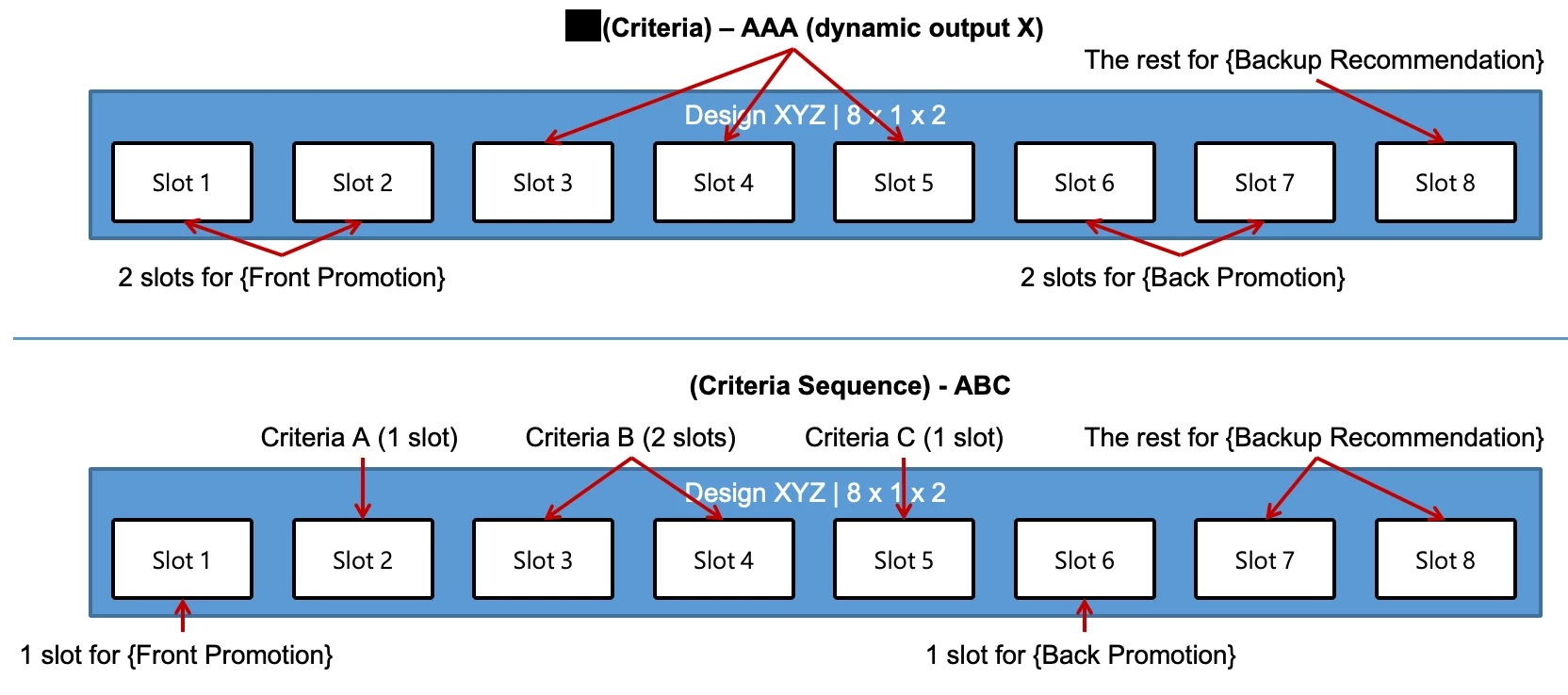 (Criteria) – AAA (dynamic output X)

The rest for {Backup Recommendation}

Design XYZ | 8 x 1 x 2

Slot 1 Slot 2 Slot 3 Slot 4 Slot 5 Slot 6 Slot 7 Slot 8

2 slots for {Front Promotion}

2 slots for {Back Promotion}

(Criteria Sequence) - ABC

Criteria A (1 slot) Criteria B (2 slots) Criteria C (1 slot) The rest for {Backup Recommendation}

Design XYZ | 8 x 1 x 2

Slot 1 Slot 2 Slot 3 Slot 4 Slot 5 Slot 6 Slot 7 Slot 8

1 slot for {Front Promotion}

1 slot for {Back Promotion}